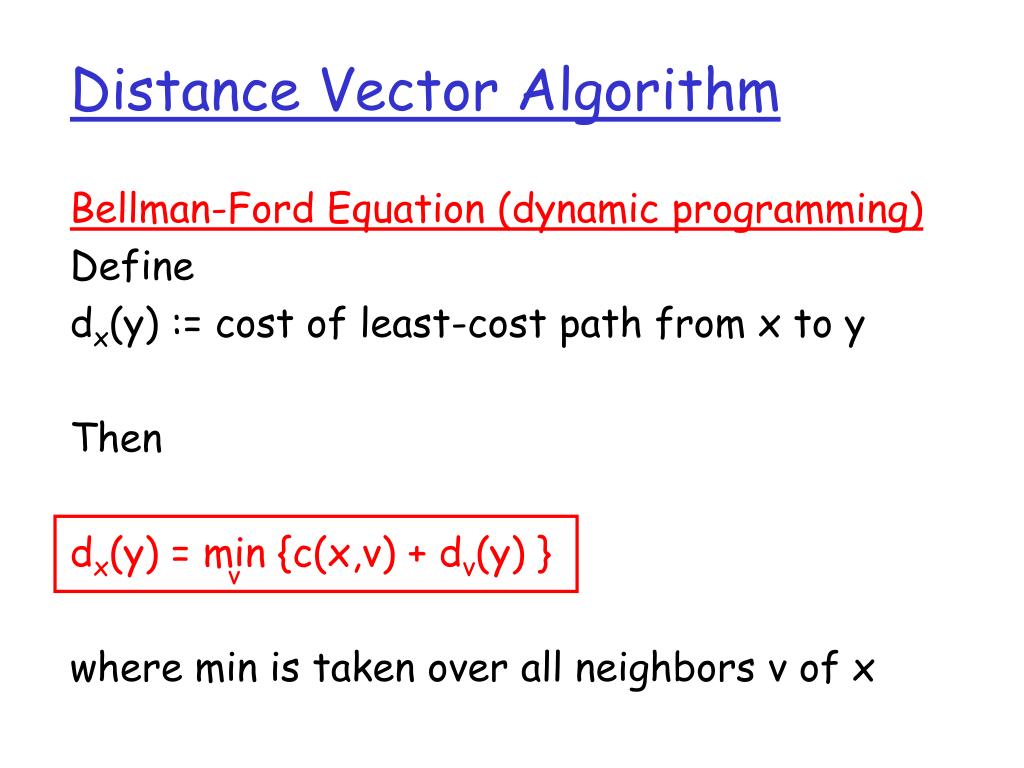 Distance Vector Algorithm

Bellman-Ford Equation (dynamic programming)
Define
$d_x(y)$ := cost of least-cost path from x to y

Then

$d_x(y) = \min_v \{c(x,v) + d_v(y)\}$

where min is taken over all neighbors v of x